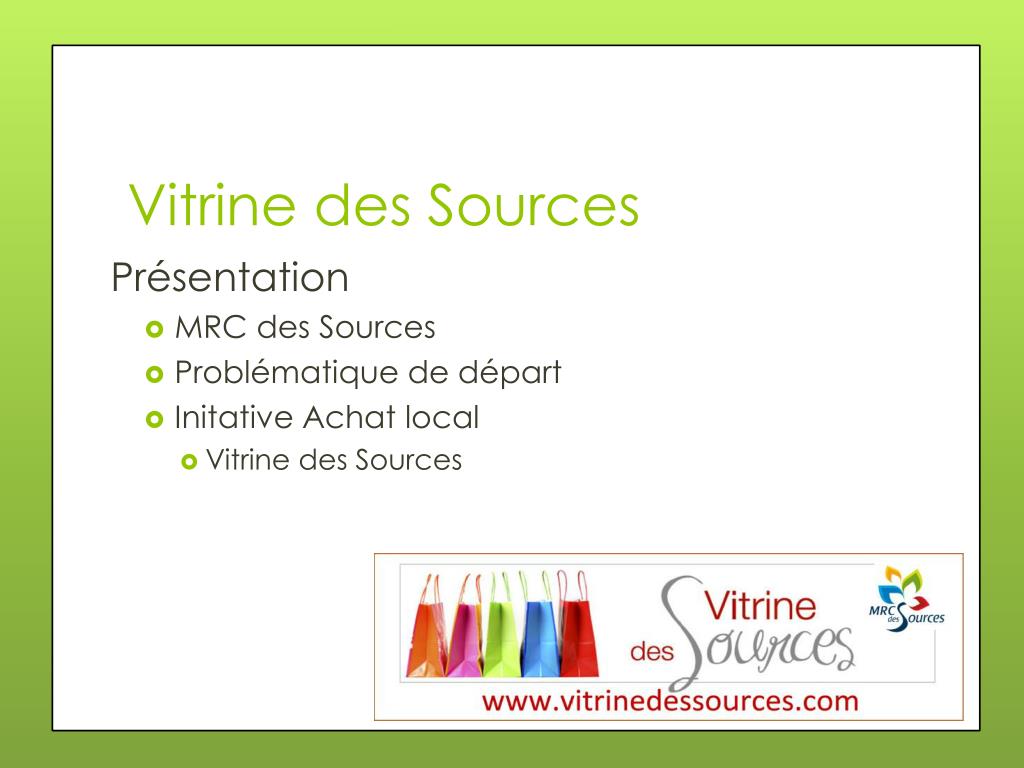 Vitrine des Sources

Présentation

MRC des Sources

Problématique de départ

Initative Achat local

Vitrine des Sources

Vitrine des Sources

MRC des Sources

www.vitrinedessources.com